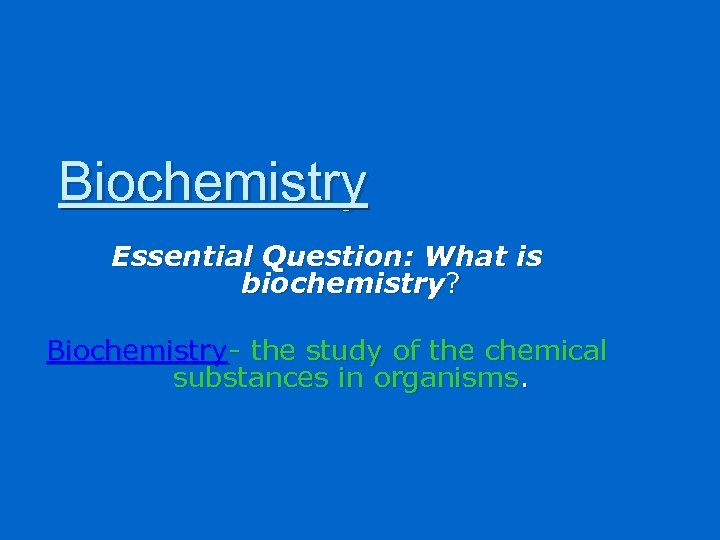 Biochemistry

Essential Question: What is biochemistry?

Biochemistry- the study of the chemical substances in organisms.